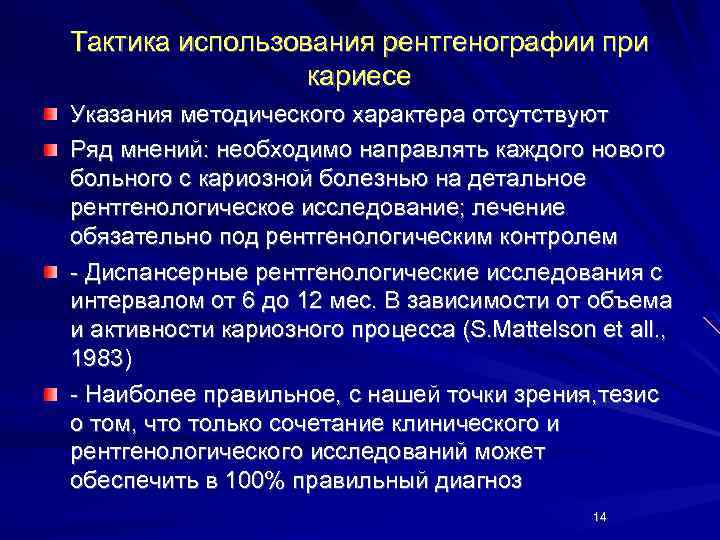 Тактика использования рентгенографии при кариесе

Указания методического характера отсутствуют

Ряд мнений: необходимо направлять каждого нового больного с кариозной болезнью на детальное рентгенологическое исследование; лечение обязательно под рентгенологическим контролем

- Диспансерные рентгенологические исследования с интервалом от 6 до 12 мес. В зависимости от объема и активности кариозного процесса (S.Mattelson et all., 1983)

- Наиболее правильное, с нашей точки зрения,тезис о том, что только сочетание клинического и рентгенологического исследований может обеспечить в 100% правильный диагноз

14